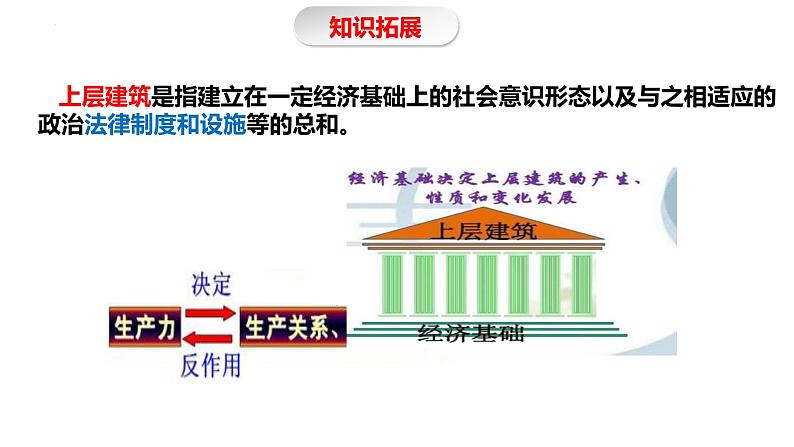 知识拓展

上层建筑是指建立在一定经济基础上的社会意识形态以及与之相适应的政治法律制度和设施等的总和。

经济基础决定上层建筑的产生、性质和变化发展

上层建筑

决定

生产力

生产关系、

反作用

经济基础